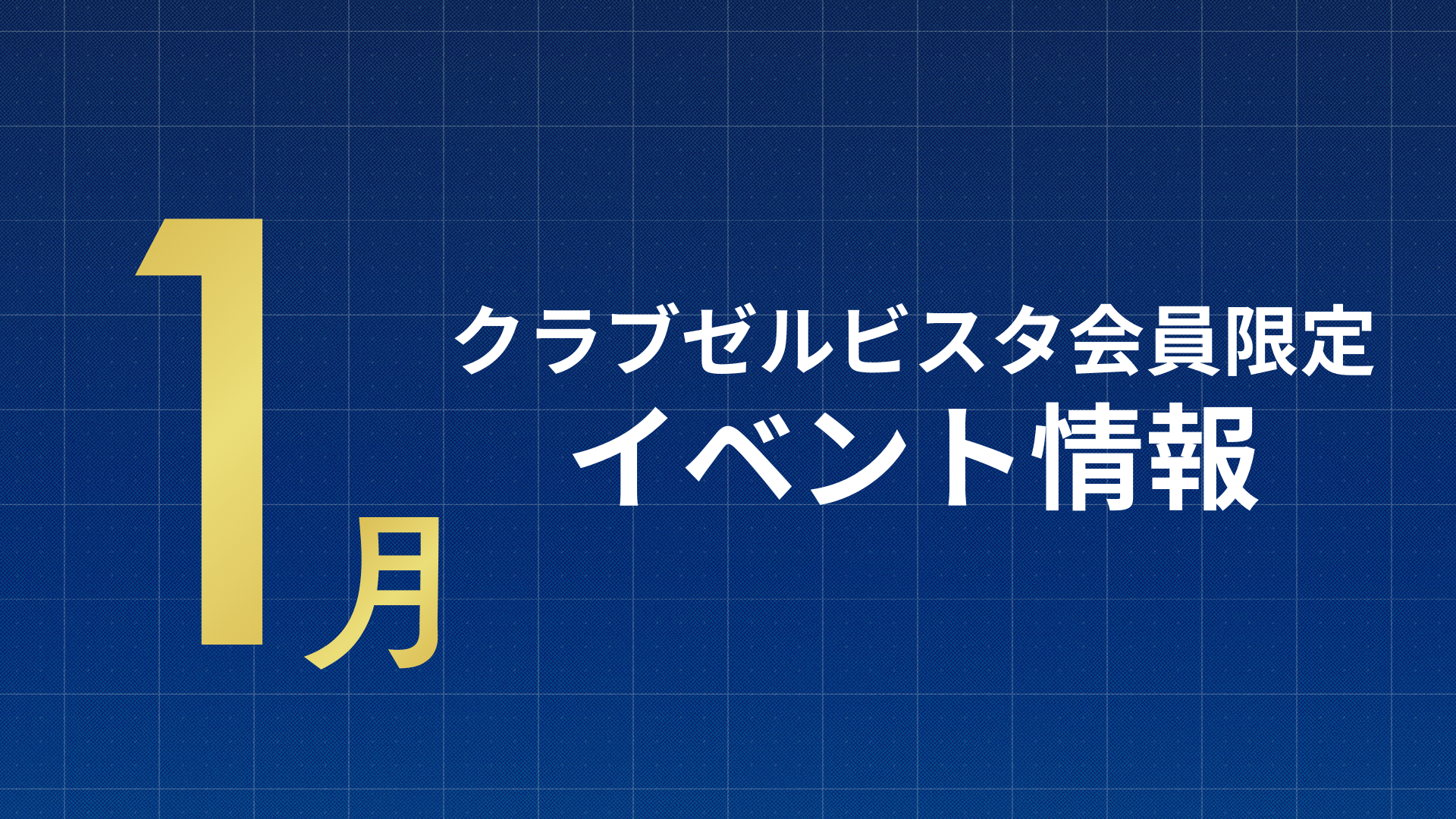 1月

クラブゼルビスタ会員限定
イベント情報